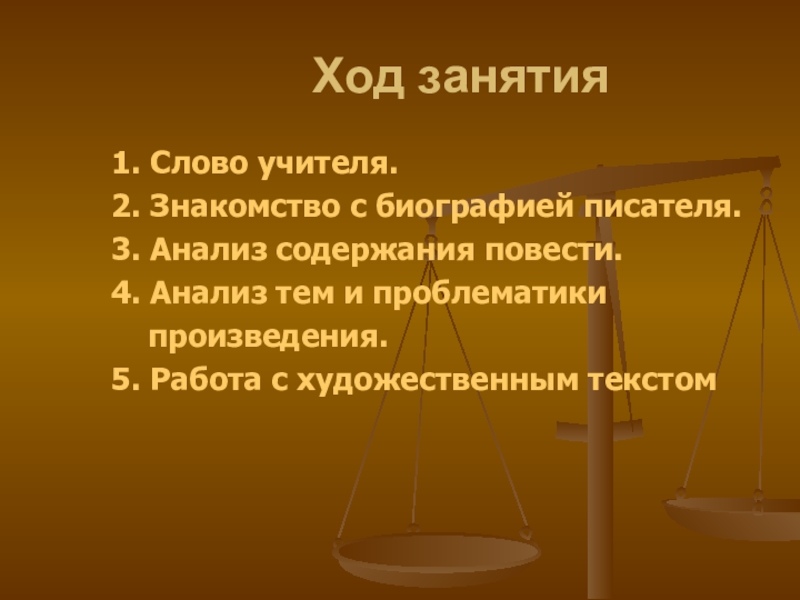 Ход занятия

1. Слово учителя.
2. Знакомство с биографией писателя.
3. Анализ содержания повести.
4. Анализ тем и проблематики произведения.
5. Работа с художественным текстом